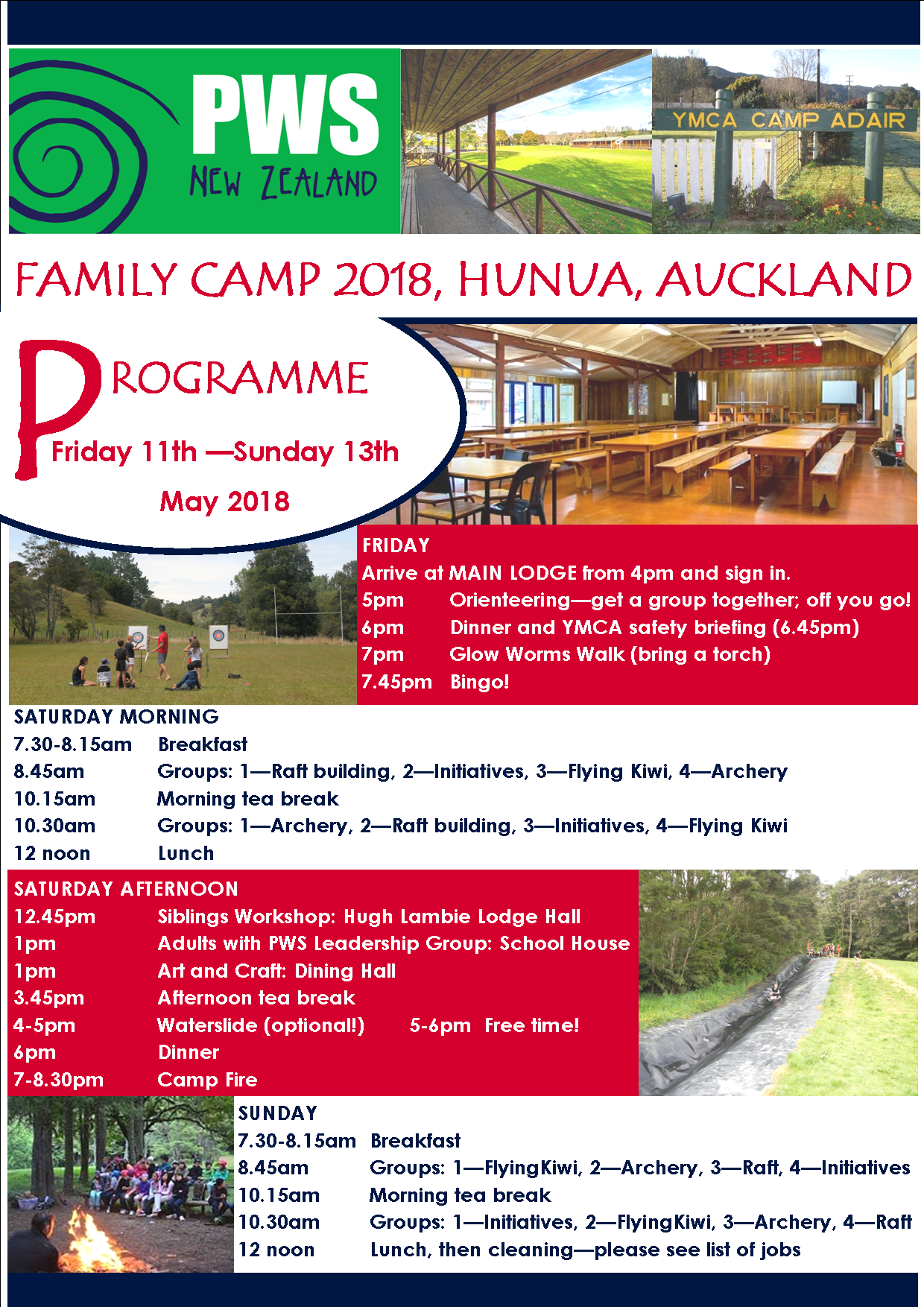 PWS
NEW ZEALAND

YMCA CAMP ADAIR

FAMILY CAMP 2018, HUNUA, AUCKLAND

PROGRAMME
Friday 11th —Sunday 13th
May 2018

FRIDAY
Arrive at MAIN LODGE from 4pm and sign in.
5pm Orienteering—get a group together; off you go!
6pm Dinner and YMCA safety briefing (6.45pm)
7pm Glow Worms Walk (bring a torch)
7.45pm Bingo!

SATURDAY MORNING
7.30-8.15am Breakfast
8.45am Groups: 1—Raft building, 2—Initiatives, 3—Flying Kiwi, 4—Archery
10.15am Morning tea break
10.30am Groups: 1—Archery, 2—Raft building, 3—Initiatives, 4—Flying Kiwi
12 noon Lunch

SATURDAY AFTERNOON
12.45pm Siblings Workshop: Hugh Lambie Lodge Hall
1pm Adults with PWS Leadership Group: School House
1pm Art and Craft: Dining Hall
3.45pm Afternoon tea break
4-5pm Waterslide (optional!) 5-6pm Free time!
6pm Dinner
7-8.30pm Camp Fire

SUNDAY
7.30-8.15am Breakfast
8.45am Groups: 1—FlyingKiwi, 2—Archery, 3—Raft, 4—Initiatives
10.15am Morning tea break
10.30am Groups: 1—Initiatives, 2—FlyingKiwi, 3—Archery, 4—Raft
12 noon Lunch, then cleaning—please see list of jobs